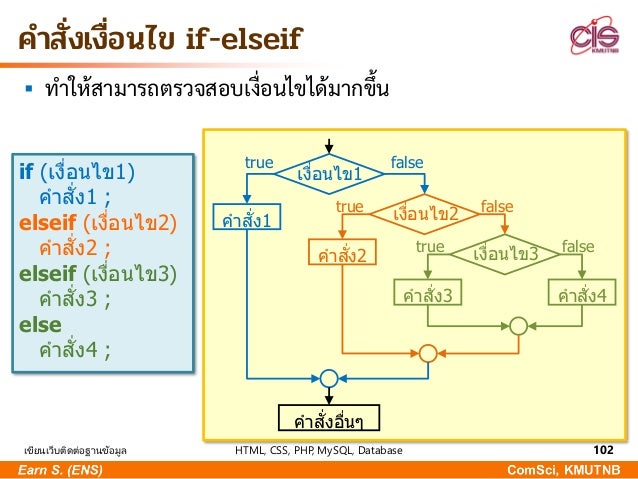 คำสั่งเงื่อนไข if-elseif

CIS KMUTNB

▪ ทำให้สามารถตรวจสอบเงื่อนไขได้มากขึ้น

if (เงื่อนไข1)
คำสั่ง1 ;
elseif (เงื่อนไข2)
คำสั่ง2 ;
elseif (เงื่อนไข3)
คำสั่ง3 ;
else
คำสั่ง4 ;

true
เงื่อนไข1
false
คำสั่ง1
true
เงื่อนไข2
false
คำสั่ง2
true
เงื่อนไข3
false
คำสั่ง3
คำสั่ง4
คำสั่งอื่นๆ

เขียนเว็บติดต่อฐานข้อมูล HTML, CSS, PHP, MySQL, Database 102

Earn S. (ENS) ComSci, KMUTNB